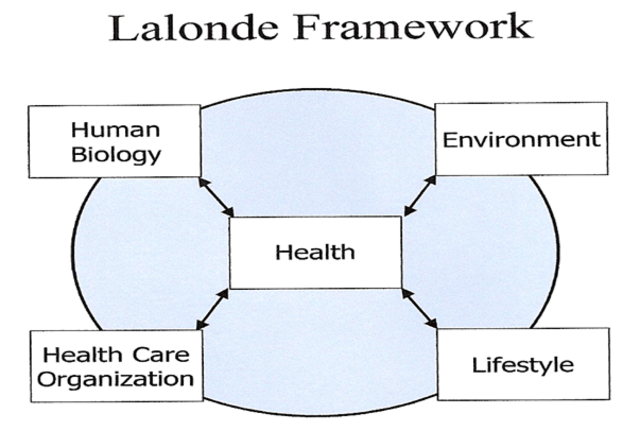 Lalonde Framework

Human Biology

Environment

Health

Health Care Organization

Lifestyle